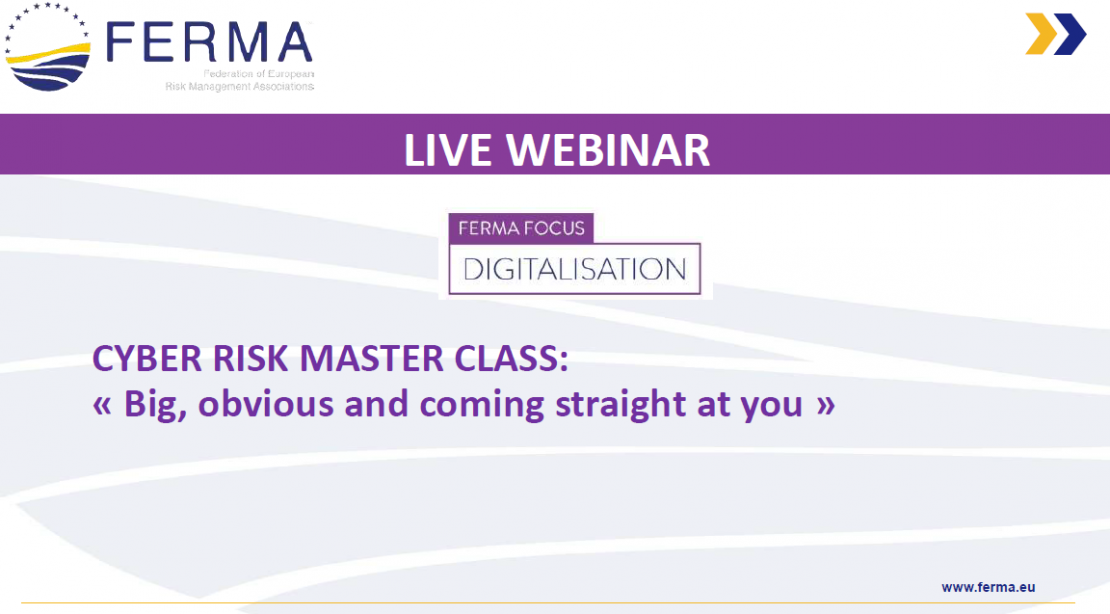 FERMA
Federation of European Risk Management Associations

LIVE WEBINAR

FERMA FOCUS
DIGITALISATION

CYBER RISK MASTER CLASS:
« Big, obvious and coming straight at you »

www.ferma.eu